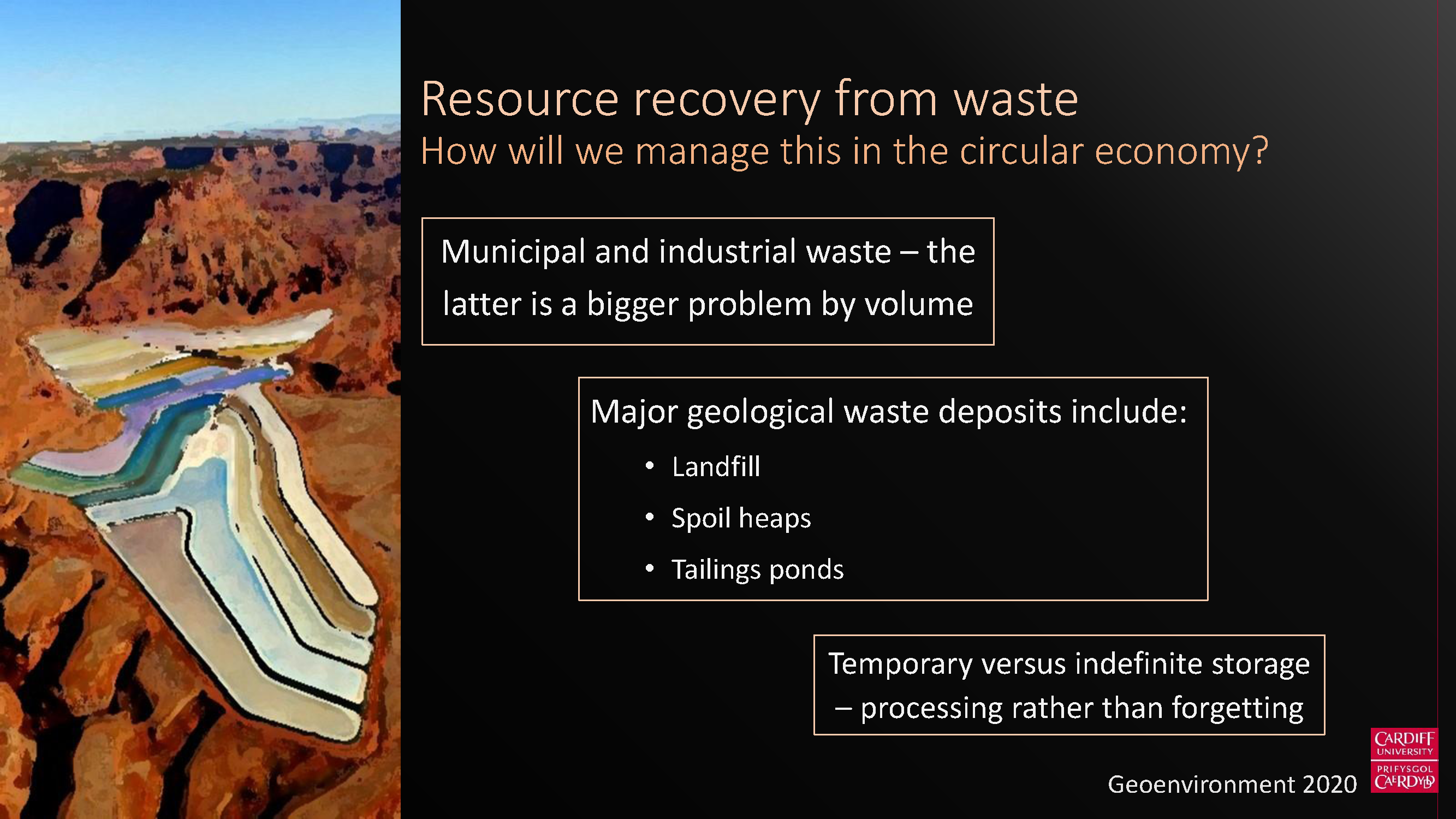 Resource recovery from waste
How will we manage this in the circular economy?

Municipal and industrial waste – the latter is a bigger problem by volume

Major geological waste deposits include:
• Landfill
• Spoil heaps
• Tailings ponds

Temporary versus indefinite storage – processing rather than forgetting

Geoenvironment 2020

CARDIFF UNIVERSITY
PRIFYSGOL CAERDYDD